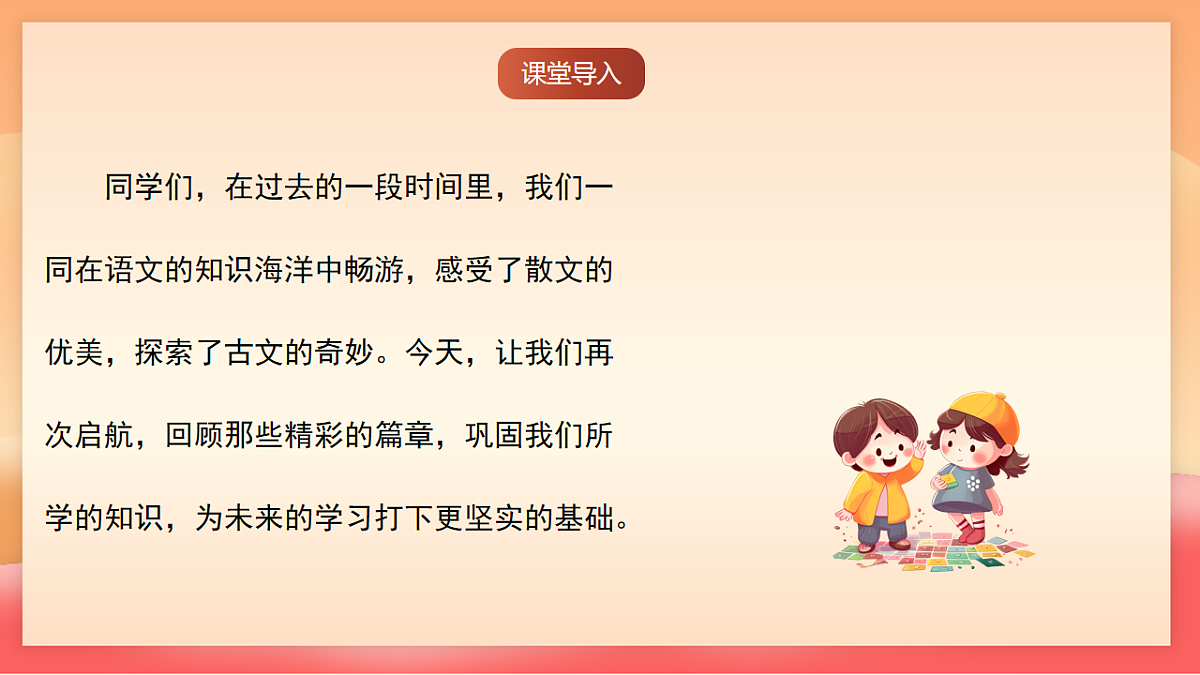 课堂导入

同学们，在过去的一段时间里，我们一同在语文的知识海洋中畅游，感受了散文的优美，探索了古文的奇妙。今天，让我们再次启航，回顾那些精彩的篇章，巩固我们所学的知识，为未来的学习打下更坚实的基础。